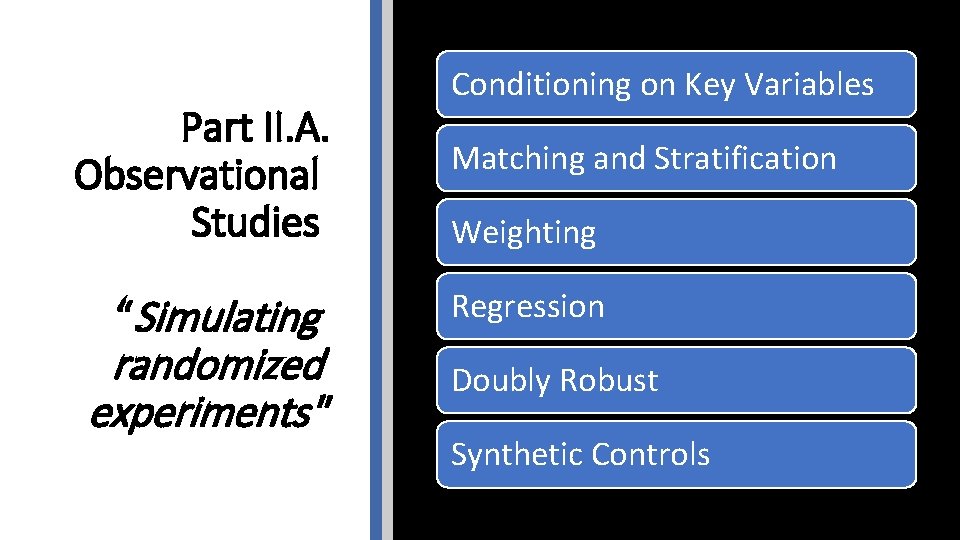 Part II.A. Observational Studies

“Simulating randomized experiments"

Conditioning on Key Variables

Matching and Stratification

Weighting

Regression

Doubly Robust

Synthetic Controls